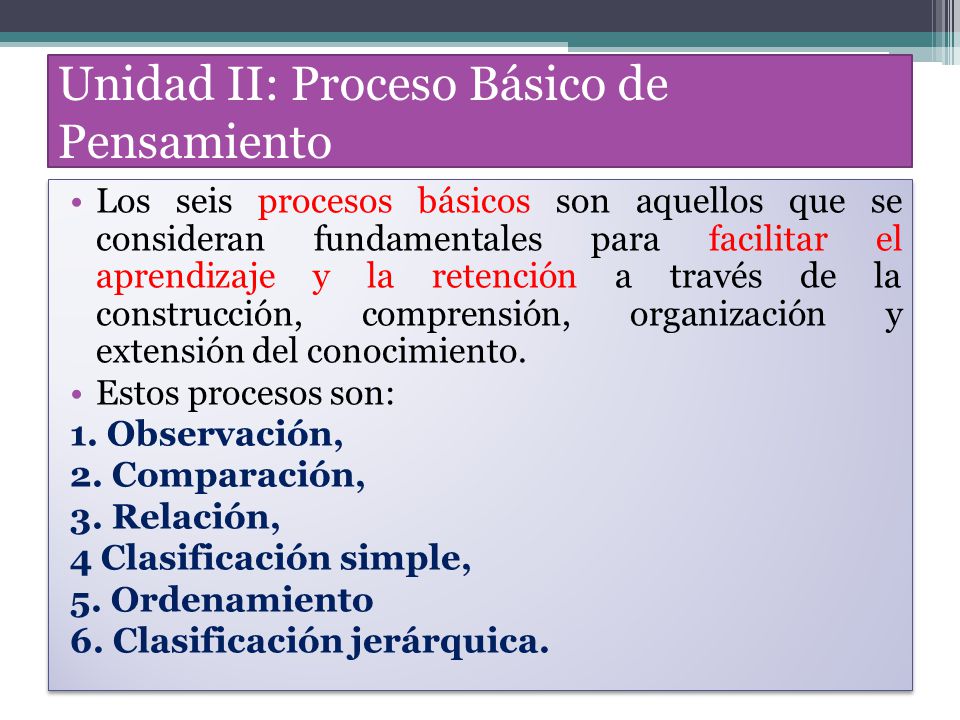 Unidad II: Proceso Básico de Pensamiento

• Los seis procesos básicos son aquellos que se consideran fundamentales para facilitar el aprendizaje y la retención a través de la construcción, comprensión, organización y extensión del conocimiento.
• Estos procesos son:
1. Observación,
2. Comparación,
3. Relación,
4 Clasificación simple,
5. Ordenamiento
6. Clasificación jerárquica.